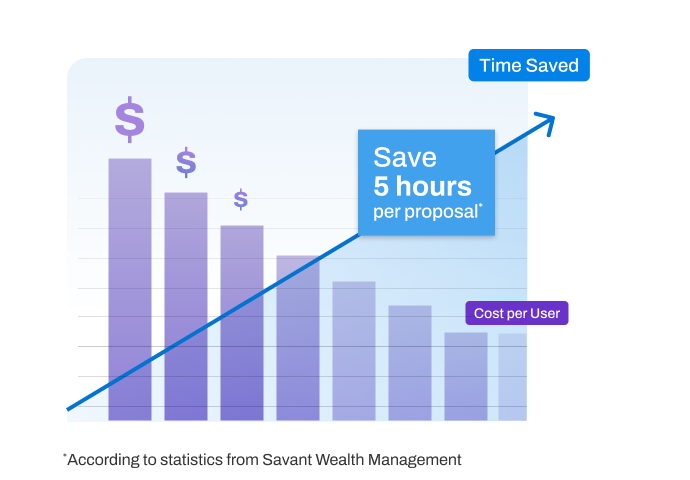 Time Saved

$
$
$

Save
5 hours
per proposal*

Cost per User

*According to statistics from Savant Wealth Management